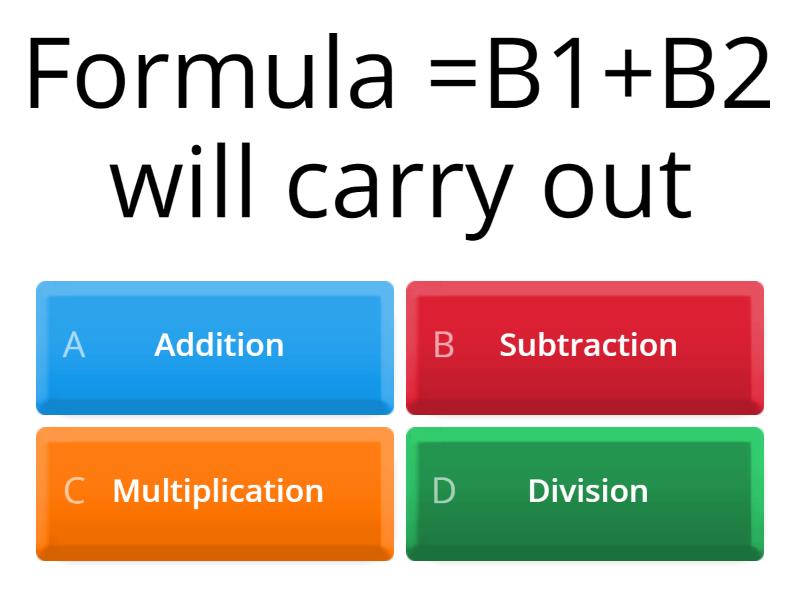 Formula =B1+B2 will carry out

A Addition

B Subtraction

C Multiplication

D Division